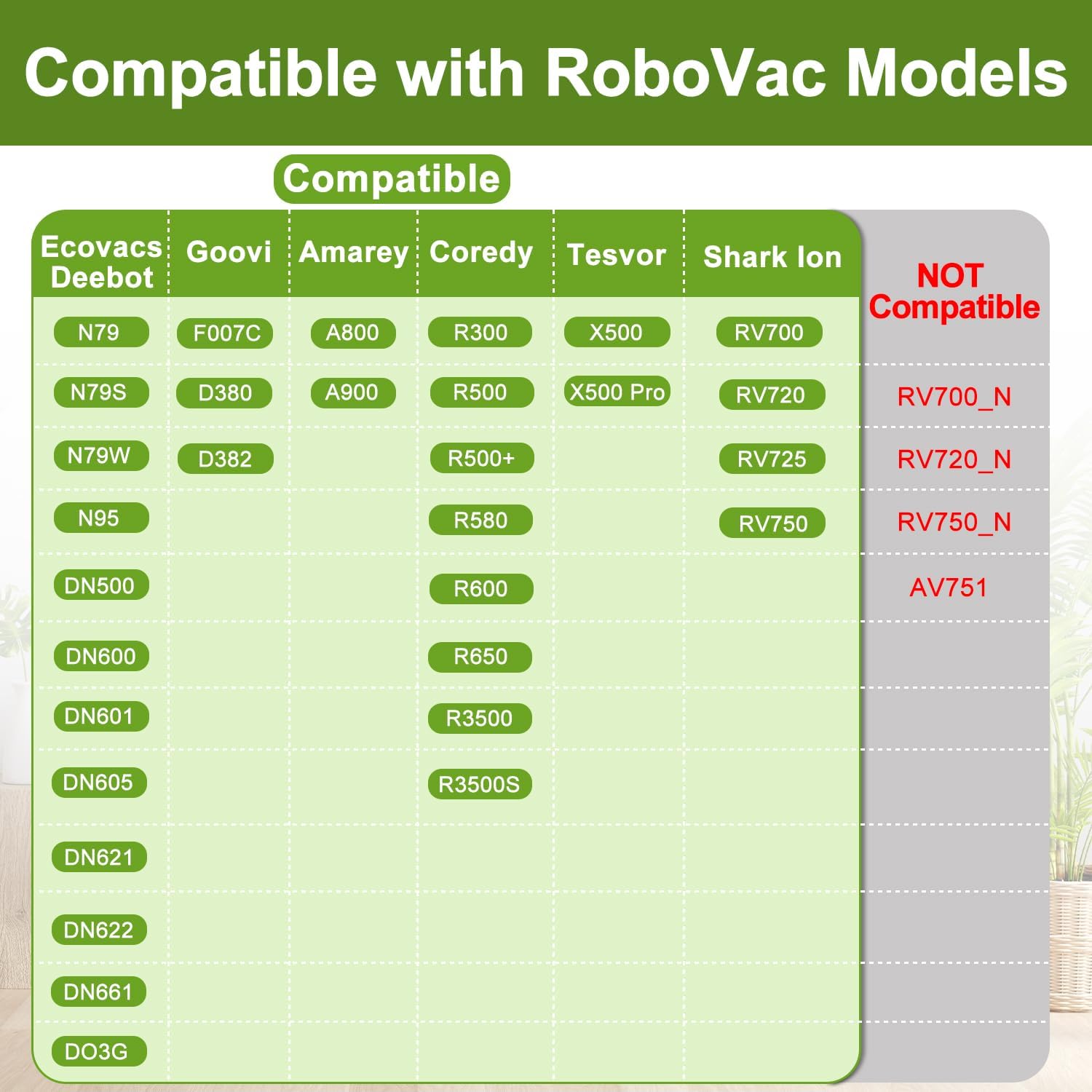 Compatible with RoboVac Models

Compatible

| Ecovacs Deebot | Goovi | Amarey | Coredy | Tesvor | Shark Ion | NOT Compatible |
|---|---|---|---|---|---|---|
| N79 | F007C | A800 | R300 | X500 | RV700 | |
| N79S | D380 | A900 | R500 | X500 Pro | RV720 | RV700_N |
| N79W | D382 | | R500+ | | RV725 | RV720_N |
| N95 | | | R580 | | RV750 | RV750_N |
| DN500 | | | R600 | | | AV751 |
| DN600 | | | R650 | | | |
| DN601 | | | R3500 | | | |
| DN605 | | | R3500S | | | |
| DN621 | | | | | | |
| DN622 | | | | | | |
| DN661 | | | | | | |
| DO3G | | | | | | |